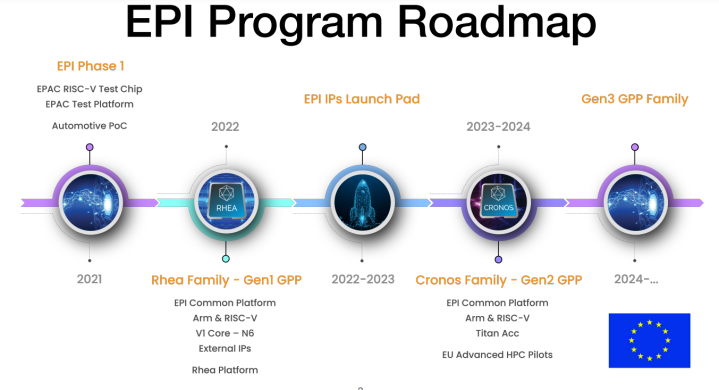 EPI Program Roadmap

EPI Phase 1

EPAC RISC-V Test Chip
EPAC Test Platform

Automotive PoC

2021

2022

RHEA

Rhea Family - Gen1 GPP

EPI Common Platform
Arm & RISC-V
V1 Core – N6
External IPs

Rhea Platform

EPI IPs Launch Pad

2022-2023

2023-2024

CRONOS

Cronos Family - Gen2 GPP

EPI Common Platform
Arm & RISC-V
Titan Acc

EU Advanced HPC Pilots

Gen3 GPP Family

2024-...